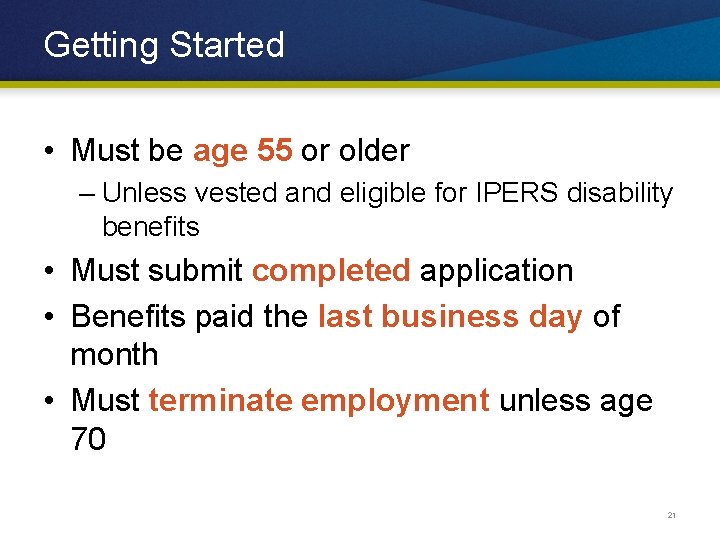 Getting Started

• Must be age 55 or older
– Unless vested and eligible for IPERS disability benefits

• Must submit completed application

• Benefits paid the last business day of month

• Must terminate employment unless age 70

21